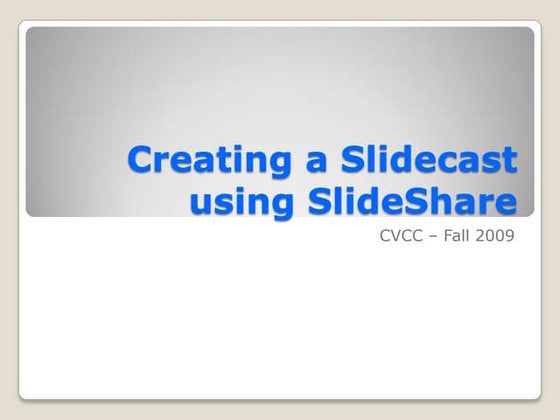 Creating a Slidecast using SlideShare

CVCC – Fall 2009